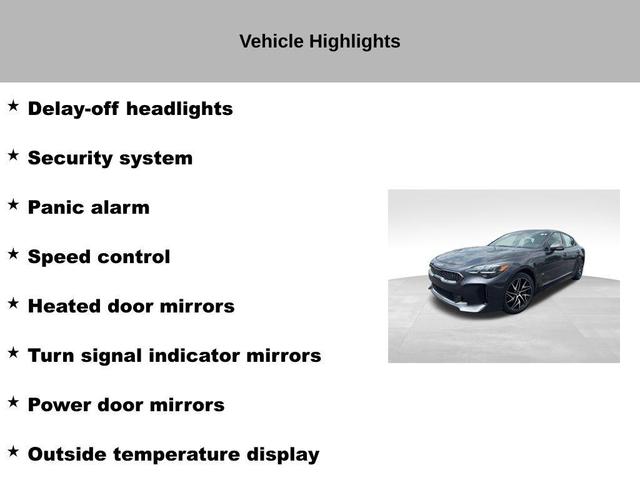 Vehicle Highlights

★ Delay-off headlights

★ Security system

★ Panic alarm

★ Speed control

★ Heated door mirrors

★ Turn signal indicator mirrors

★ Power door mirrors

★ Outside temperature display